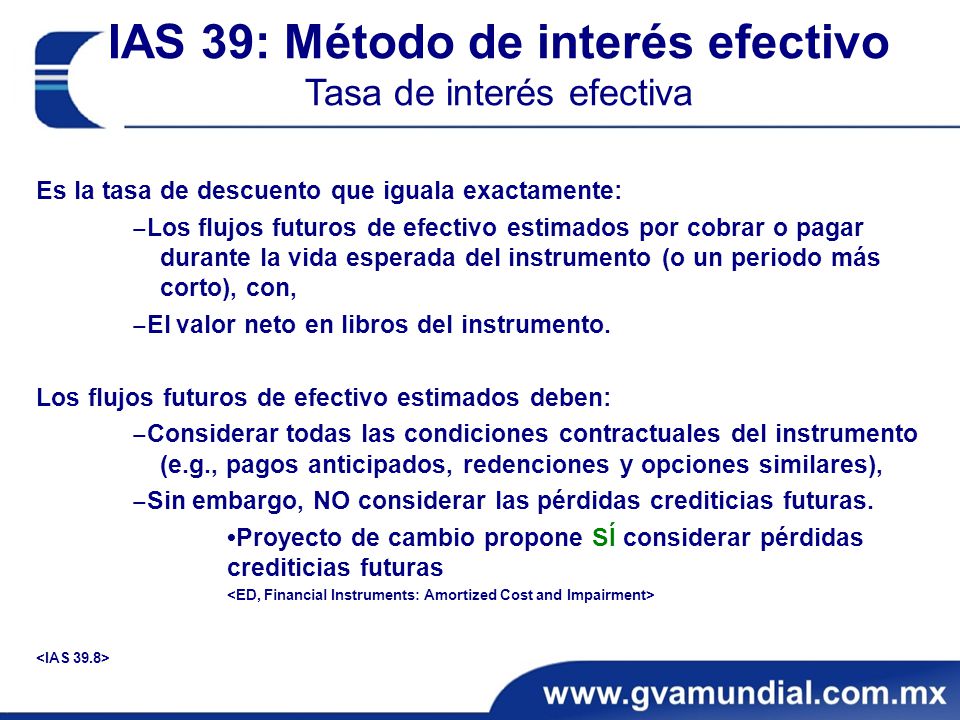 IAS 39: Método de interés efectivo
Tasa de interés efectiva

Es la tasa de descuento que iguala exactamente:

–Los flujos futuros de efectivo estimados por cobrar o pagar durante la vida esperada del instrumento (o un periodo más corto), con,

–El valor neto en libros del instrumento.

Los flujos futuros de efectivo estimados deben:

–Considerar todas las condiciones contractuales del instrumento (e.g., pagos anticipados, redenciones y opciones similares),

–Sin embargo, NO considerar las pérdidas crediticias futuras.

•Proyecto de cambio propone SÍ considerar pérdidas crediticias futuras
<ED, Financial Instruments: Amortized Cost and Impairment>

<IAS 39.8>

www.gvamundial.com.mx